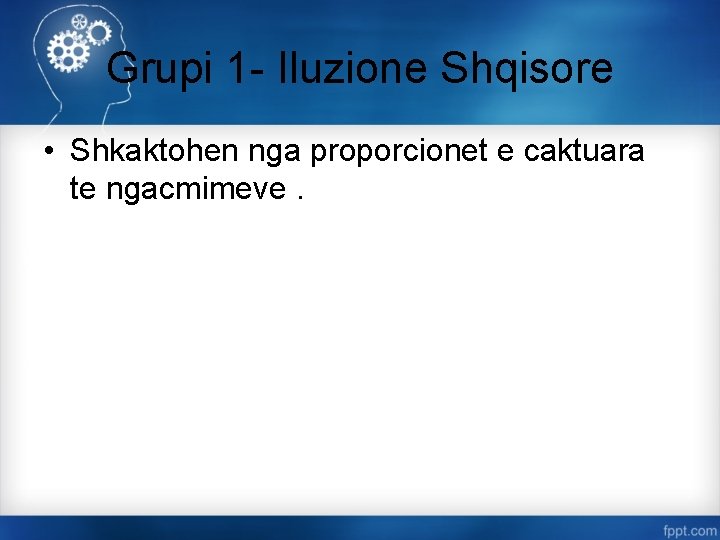 Grupi 1- Iluzione Shqisore

• Shkaktohen nga proporcionet e caktuara te ngacmimeve .

fppt.com